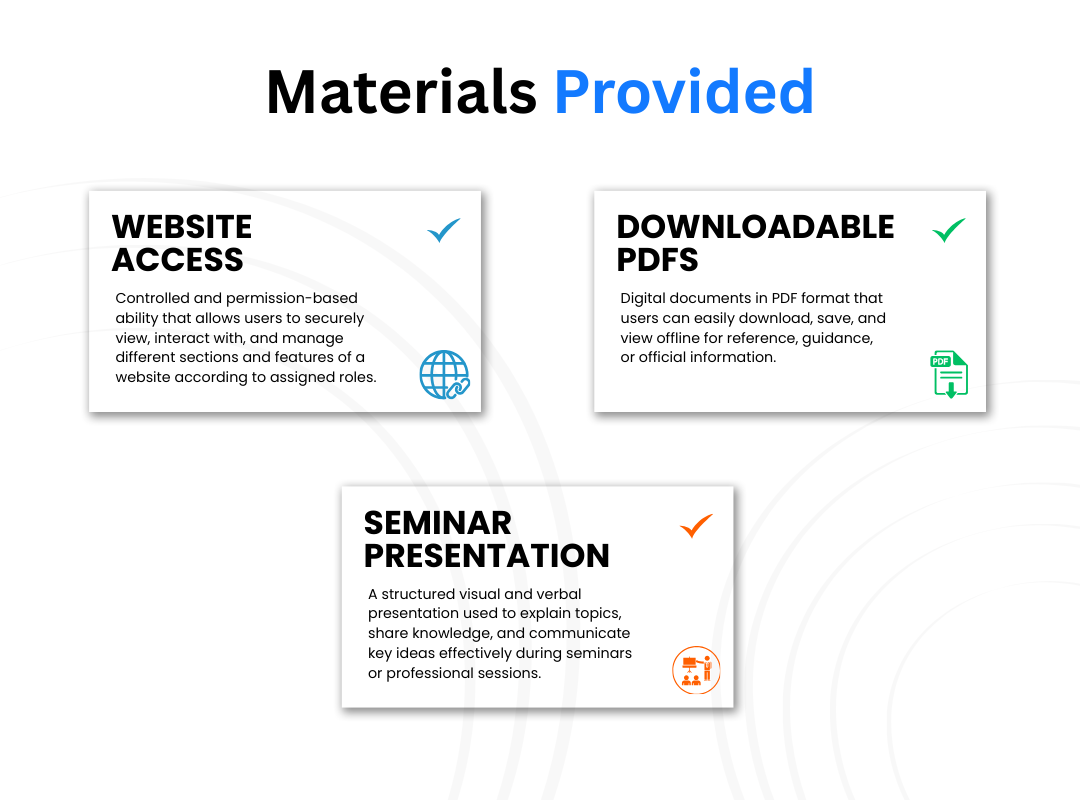 Materials Provided

WEBSITE ACCESS

Controlled and permission-based ability that allows users to securely view, interact with, and manage different sections and features of a website according to assigned roles.

DOWNLOADABLE PDFS

Digital documents in PDF format that users can easily download, save, and view offline for reference, guidance, or official information.

PDF

SEMINAR PRESENTATION

A structured visual and verbal presentation used to explain topics, share knowledge, and communicate key ideas effectively during seminars or professional sessions.